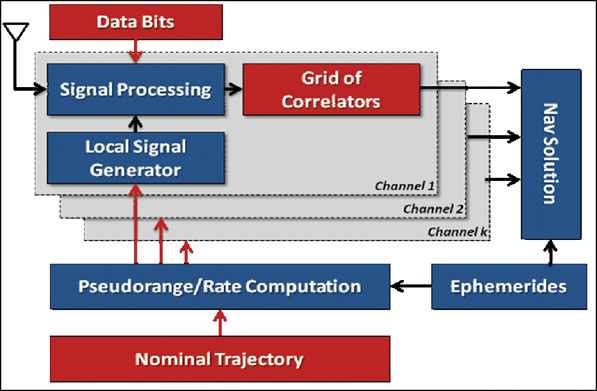 Data Bits

Signal Processing

Grid of Correlators

Local Signal Generator

Channel 1

Channel 2

Channel k

Nav Solution

Pseudorange/Rate Computation

Ephemerides

Nominal Trajectory